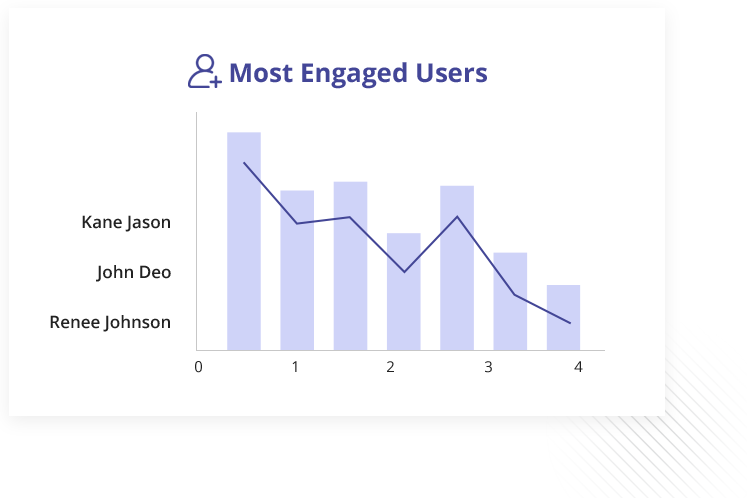 Most Engaged Users

Kane Jason
John Deo
Renee Johnson

0
1
2
3
4